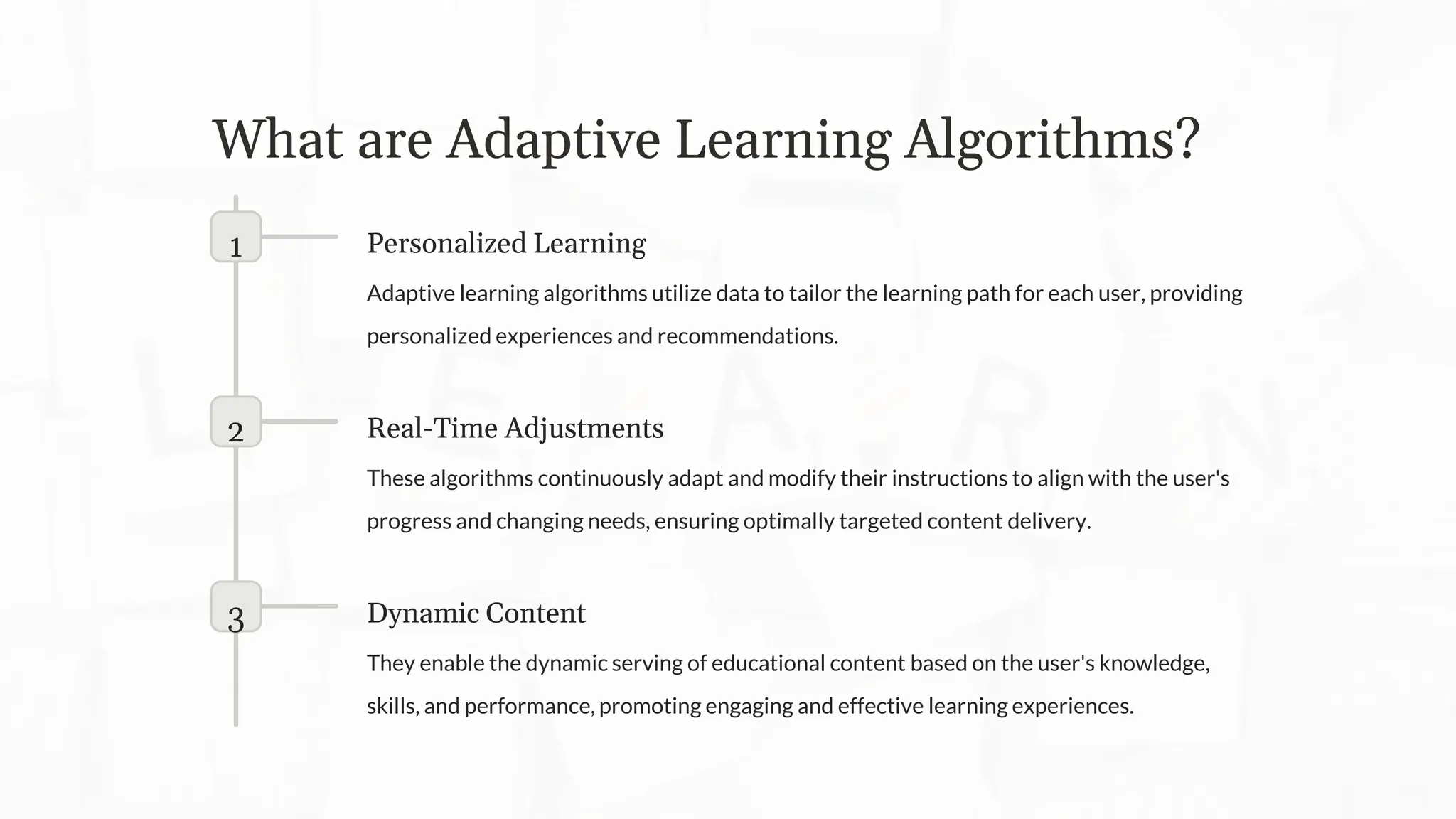 What are Adaptive Learning Algorithms?

1

Personalized Learning

Adaptive learning algorithms utilize data to tailor the learning path for each user, providing personalized experiences and recommendations.

2

Real-Time Adjustments

These algorithms continuously adapt and modify their instructions to align with the user's progress and changing needs, ensuring optimally targeted content delivery.

3

Dynamic Content

They enable the dynamic serving of educational content based on the user's knowledge, skills, and performance, promoting engaging and effective learning experiences.